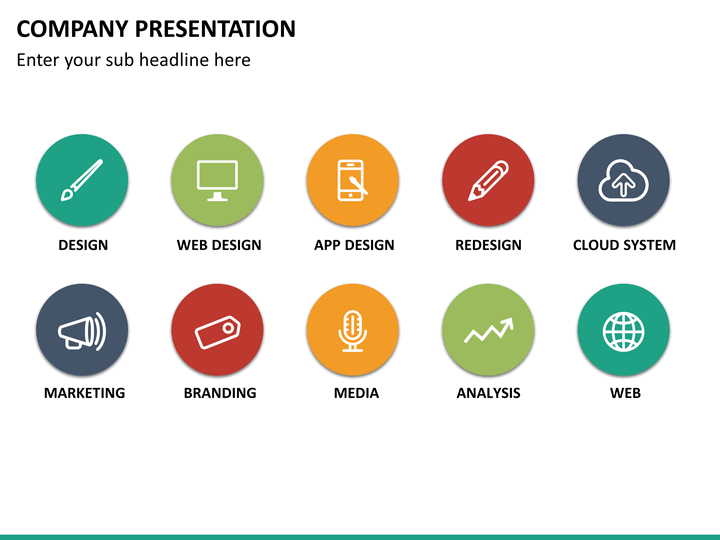 COMPANY PRESENTATION

Enter your sub headline here

DESIGN

WEB DESIGN

APP DESIGN

REDESIGN

CLOUD SYSTEM

MARKETING

BRANDING

MEDIA

ANALYSIS

WEB